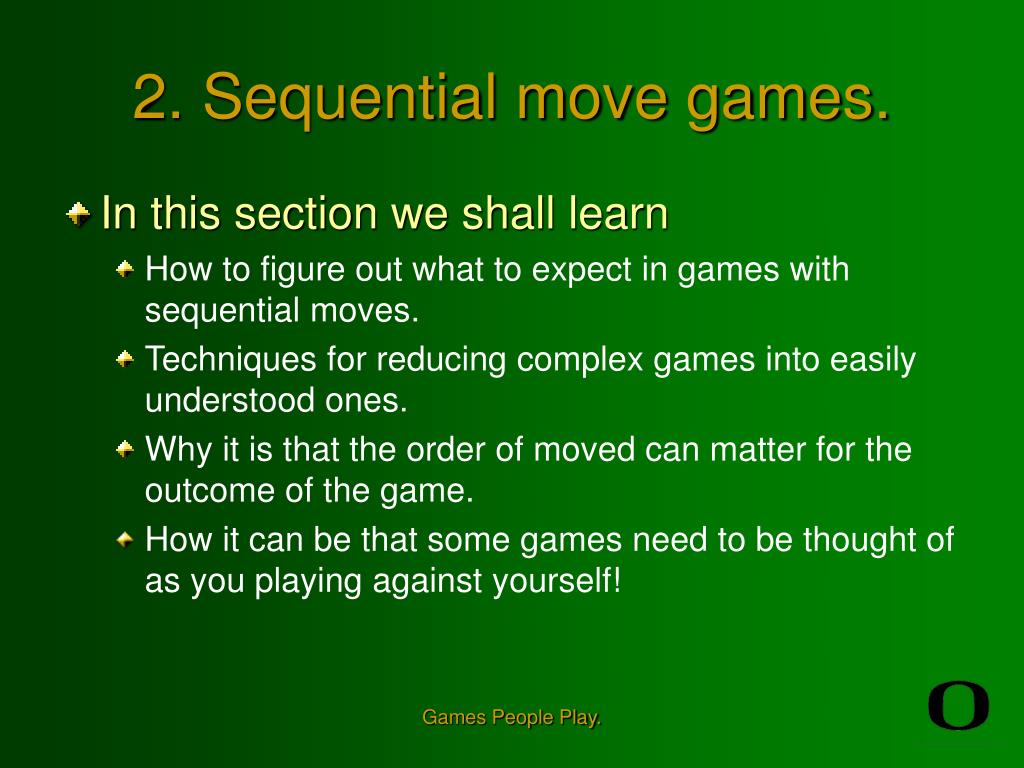 2. Sequential move games.

In this section we shall learn

How to figure out what to expect in games with sequential moves.

Techniques for reducing complex games into easily understood ones.

Why it is that the order of moved can matter for the outcome of the game.

How it can be that some games need to be thought of as you playing against yourself!

Games People Play.

O